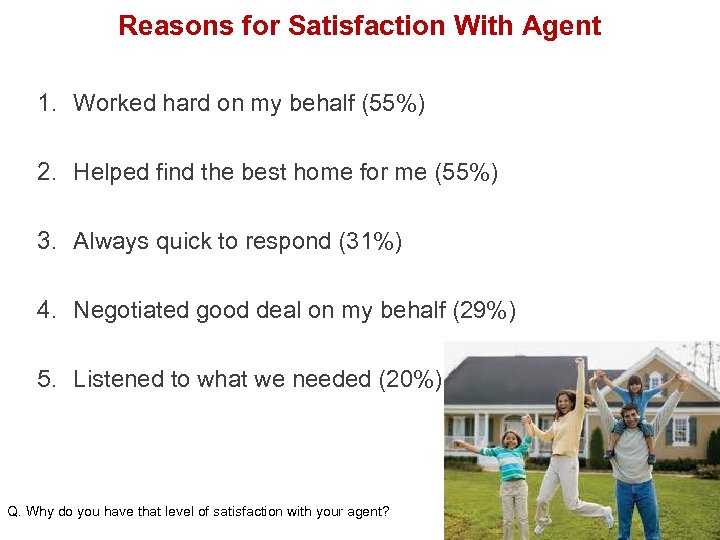 Reasons for Satisfaction With Agent

1. Worked hard on my behalf (55%)

2. Helped find the best home for me (55%)

3. Always quick to respond (31%)

4. Negotiated good deal on my behalf (29%)

5. Listened to what we needed (20%)

Q. Why do you have that level of satisfaction with your agent?